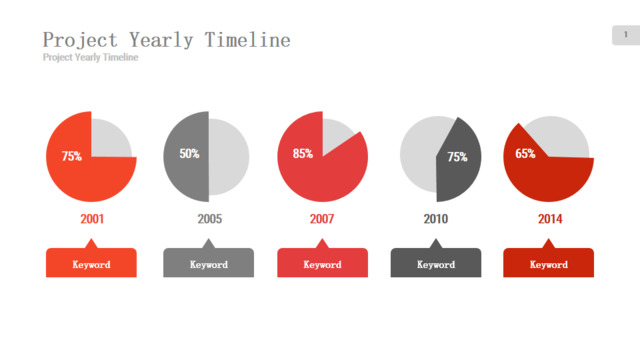 Project Yearly Timeline
Project Yearly Timeline

1

75%
2001
Keyword

50%
2005
Keyword

85%
2007
Keyword

75%
2010
Keyword

65%
2014
Keyword